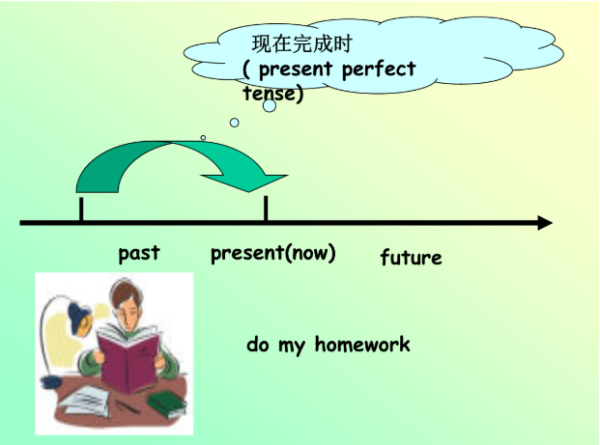 现在完成时
( present perfect tense)

past

present(now)

future

do my homework